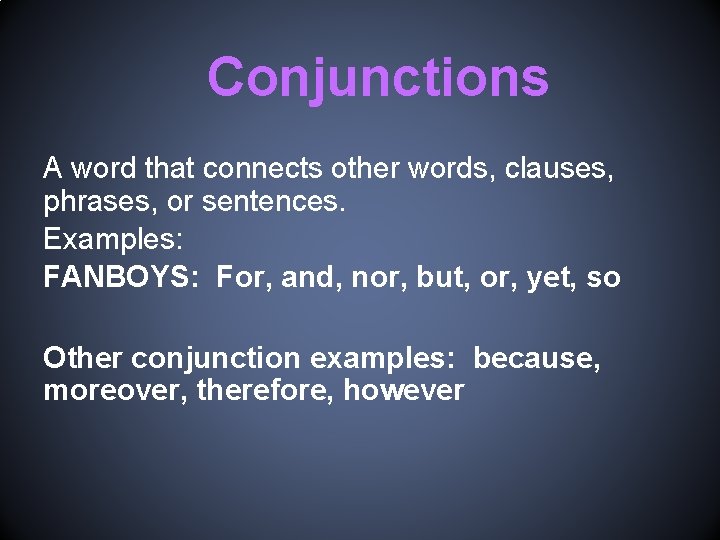 Conjunctions

A word that connects other words, clauses, phrases, or sentences.
Examples:
FANBOYS: For, and, nor, but, or, yet, so

Other conjunction examples: because, moreover, therefore, however